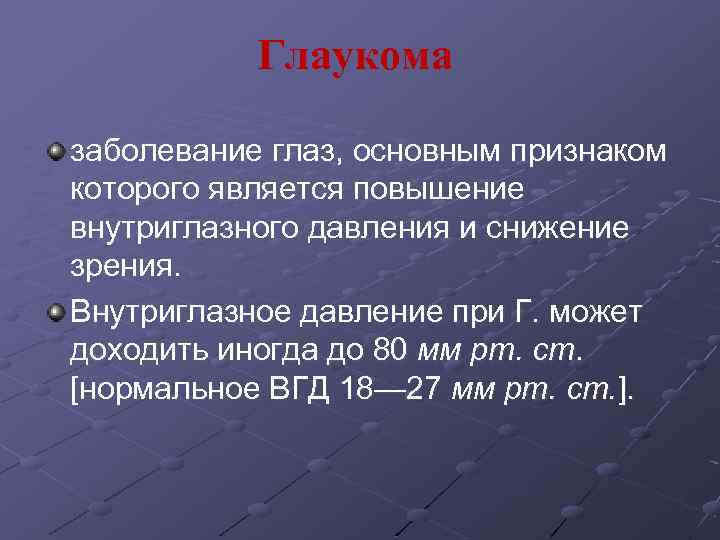 Глаукома

заболевание глаз, основным признаком которого является повышение внутриглазного давления и снижение зрения.

Внутриглазное давление при Г. может доходить иногда до 80 мм рт. ст. [нормальное ВГД 18—27 мм рт. ст.].